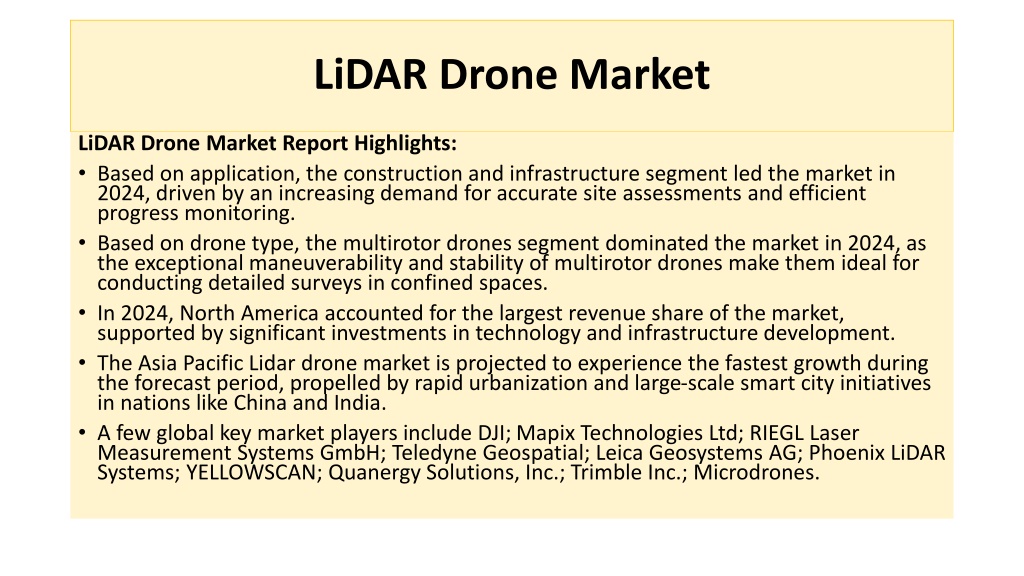 LiDAR Drone Market

LiDAR Drone Market Report Highlights:

• Based on application, the construction and infrastructure segment led the market in 2024, driven by an increasing demand for accurate site assessments and efficient progress monitoring.

• Based on drone type, the multirotor drones segment dominated the market in 2024, as the exceptional maneuverability and stability of multirotor drones make them ideal for conducting detailed surveys in confined spaces.

• In 2024, North America accounted for the largest revenue share of the market, supported by significant investments in technology and infrastructure development.

• The Asia Pacific Lidar drone market is projected to experience the fastest growth during the forecast period, propelled by rapid urbanization and large-scale smart city initiatives in nations like China and India.

• A few global key market players include DJI; Mapix Technologies Ltd; RIEGL Laser Measurement Systems GmbH; Teledyne Geospatial; Leica Geosystems AG; Phoenix LiDAR Systems; YELLOWSCAN; Quanergy Solutions, Inc.; Trimble Inc.; Microdrones.